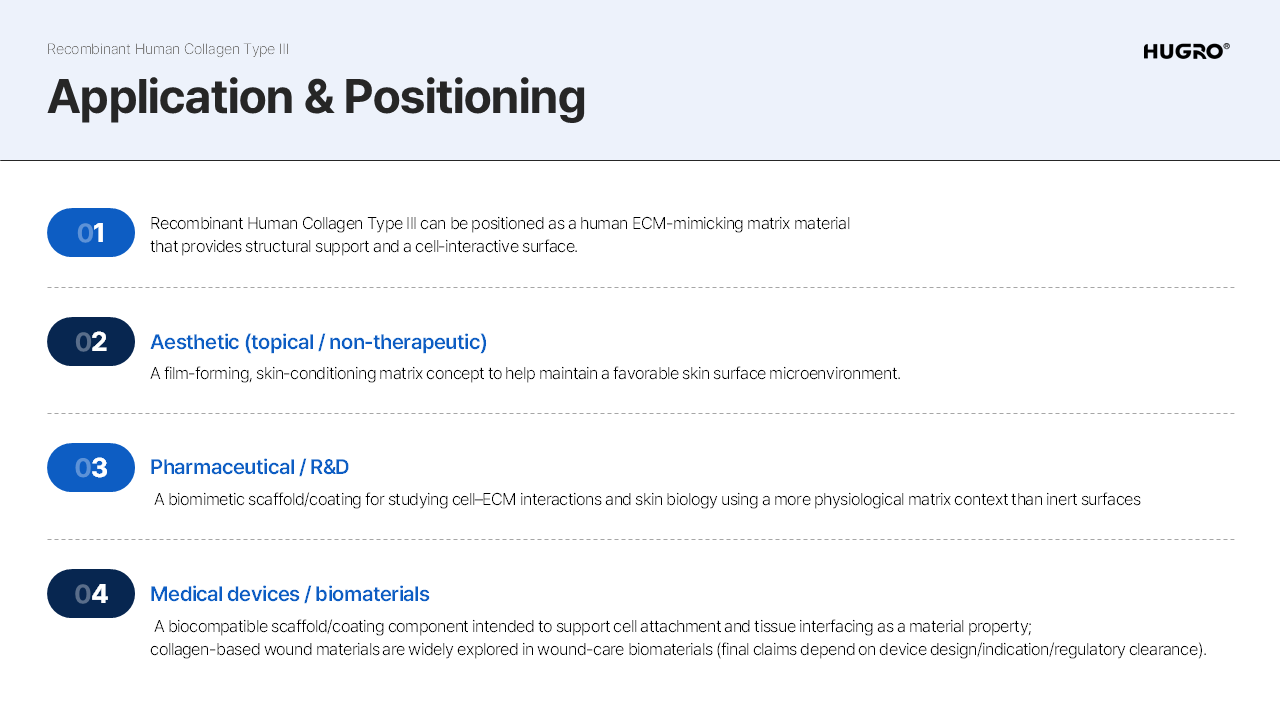 Recombinant Human Collagen Type III

HUGRO®

Application & Positioning

01

Recombinant Human Collagen Type III can be positioned as a human ECM-mimicking matrix material that provides structural support and a cell-interactive surface.

02

Aesthetic (topical / non-therapeutic)

A film-forming, skin-conditioning matrix concept to help maintain a favorable skin surface microenvironment.

03

Pharmaceutical / R&D

A biomimetic scaffold/coating for studying cell–ECM interactions and skin biology using a more physiological matrix context than inert surfaces

04

Medical devices / biomaterials

A biocompatible scaffold/coating component intended to support cell attachment and tissue interfacing as a material property; collagen-based wound materials are widely explored in wound-care biomaterials (final claims depend on device design/indication/regulatory clearance).